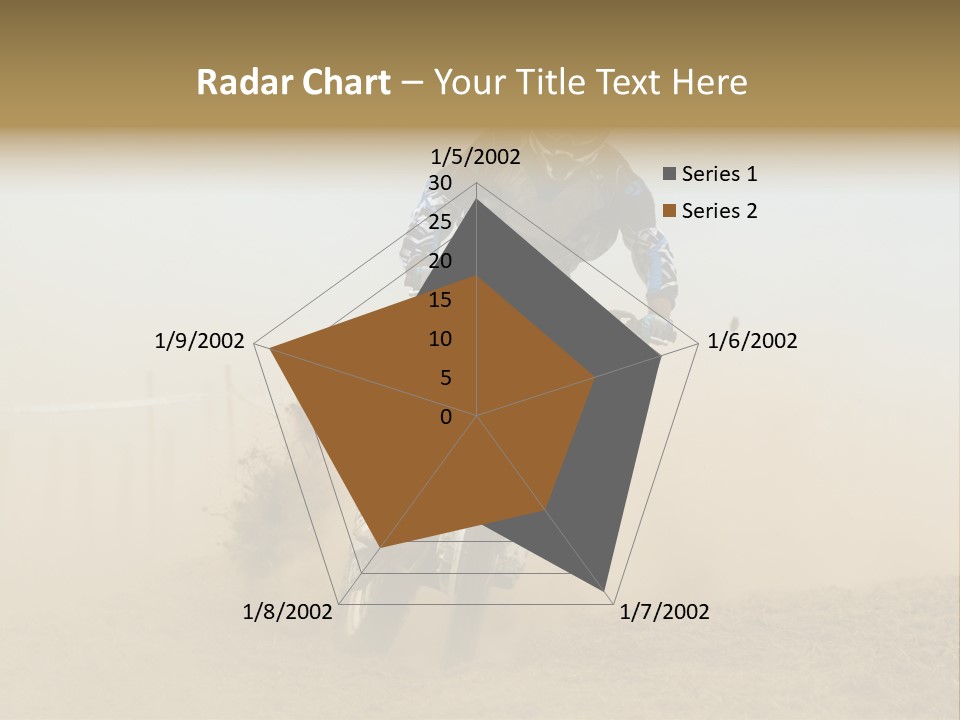 Radar Chart – Your Title Text Here

1/5/2002
30
25
20
15
10
5
0
1/6/2002
1/7/2002
1/8/2002
1/9/2002

Series 1
Series 2